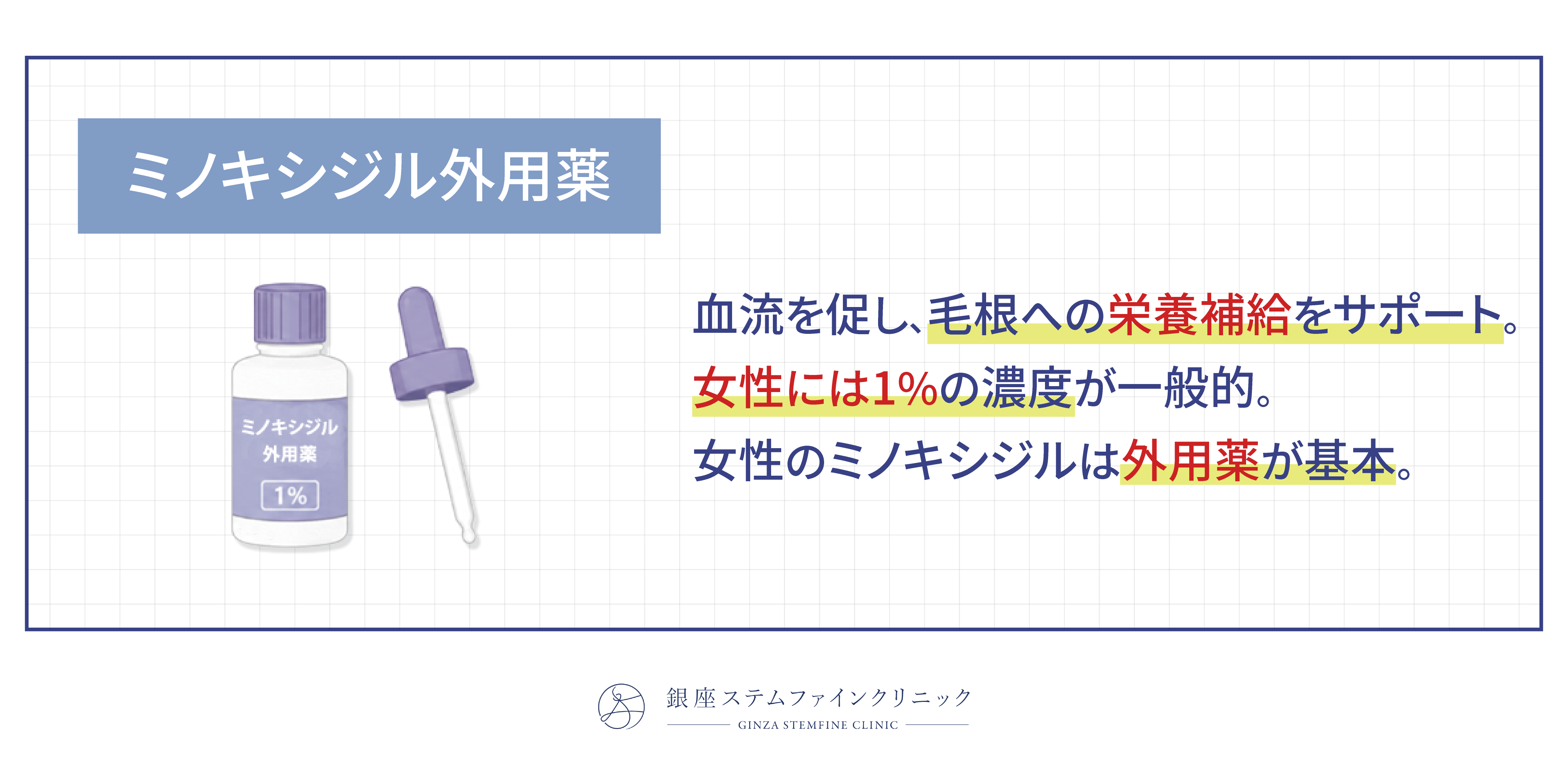 ミノキシジル外用薬

ミノキシジル
外用薬
1%

血流を促し、毛根への栄養補給をサポート。
女性には1%の濃度が一般的。
女性のミノキシジルは外用薬が基本。

銀座ステムファインクリニック
GINZA STEMFINE CLINIC